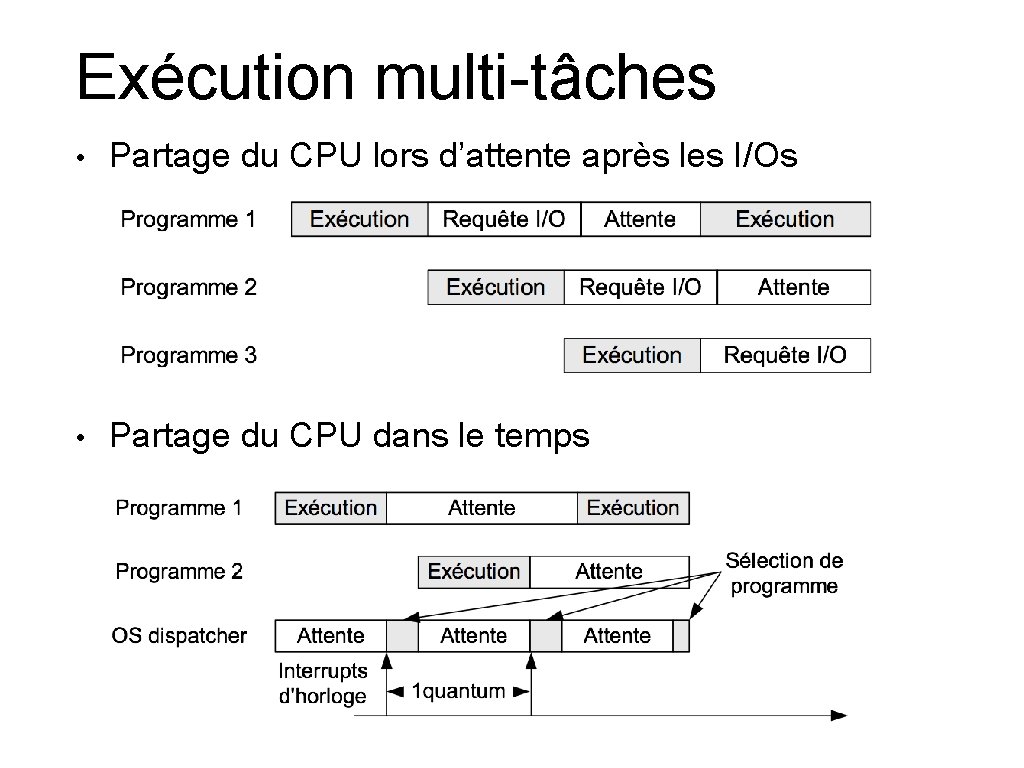 Exécution multi-tâches

• Partage du CPU lors d'attente après les I/Os

Programme 1 Exécution Requête I/O Attente Exécution

Programme 2 Exécution Requête I/O Attente

Programme 3 Exécution Requête I/O

• Partage du CPU dans le temps

Programme 1 Exécution Attente Exécution

Programme 2 Exécution Attente

Sélection de programme

OS dispatcher Attente Attente Attente

Interrupts d'horloge

1quantum